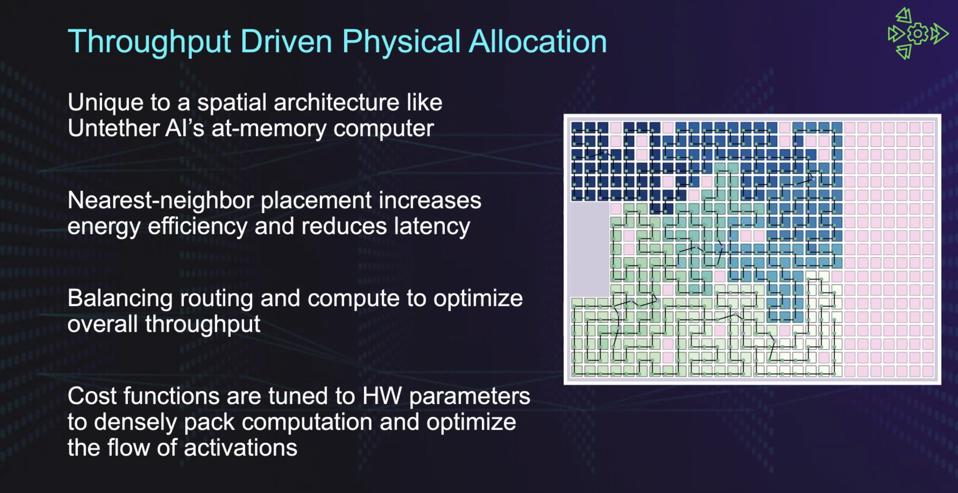 Throughput Driven Physical Allocation

Unique to a spatial architecture like Untether AI's at-memory computer

Nearest-neighbor placement increases energy efficiency and reduces latency

Balancing routing and compute to optimize overall throughput

Cost functions are tuned to HW parameters to densely pack computation and optimize the flow of activations